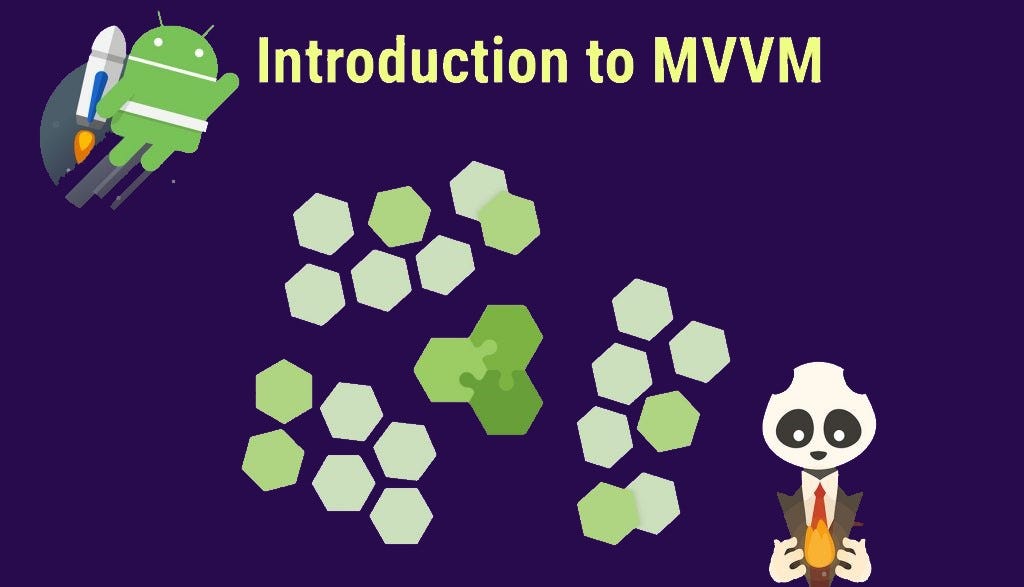 Introduction to MVVM